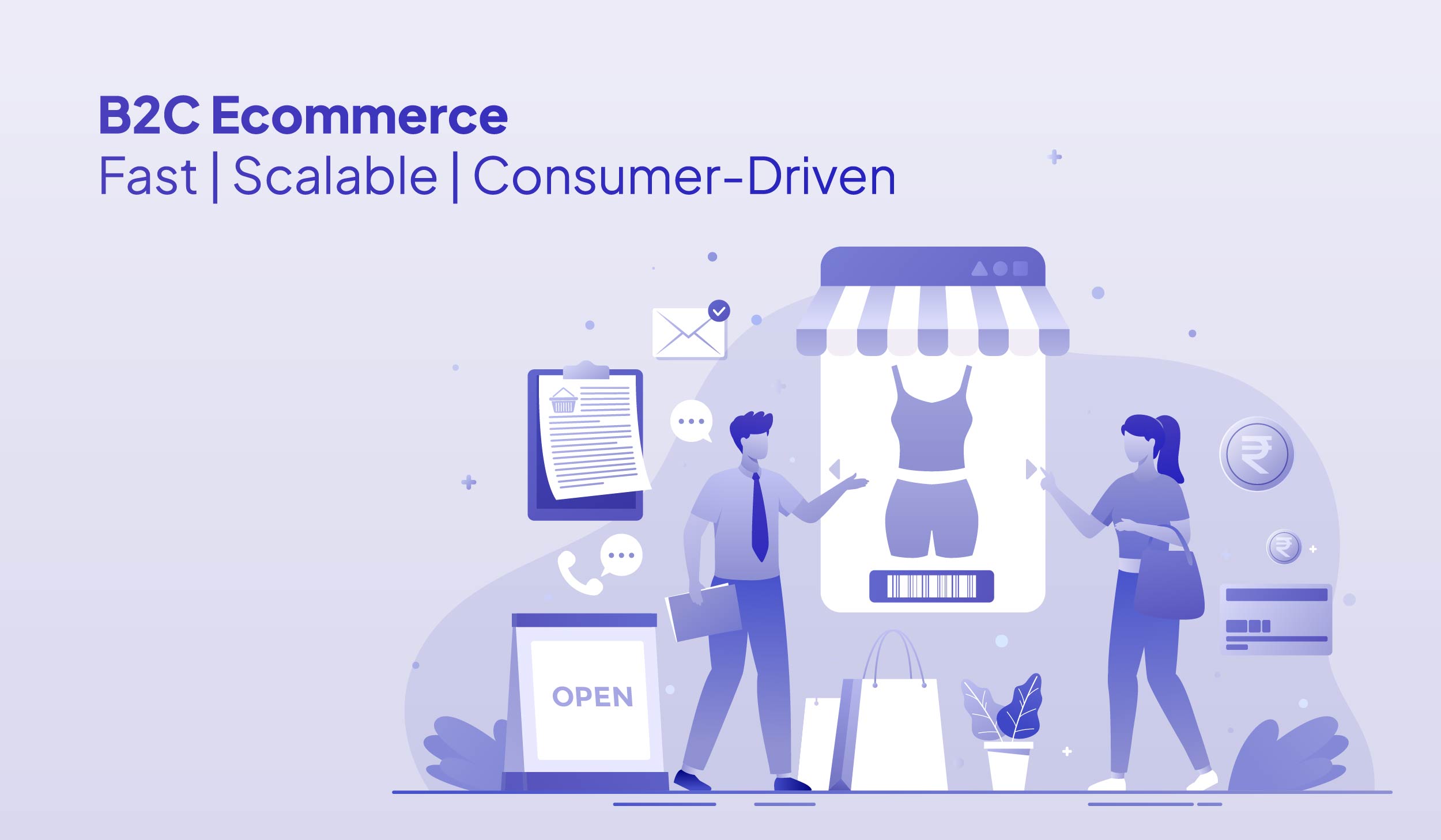 B2C Ecommerce
Fast | Scalable | Consumer-Driven

OPEN

₹

₹